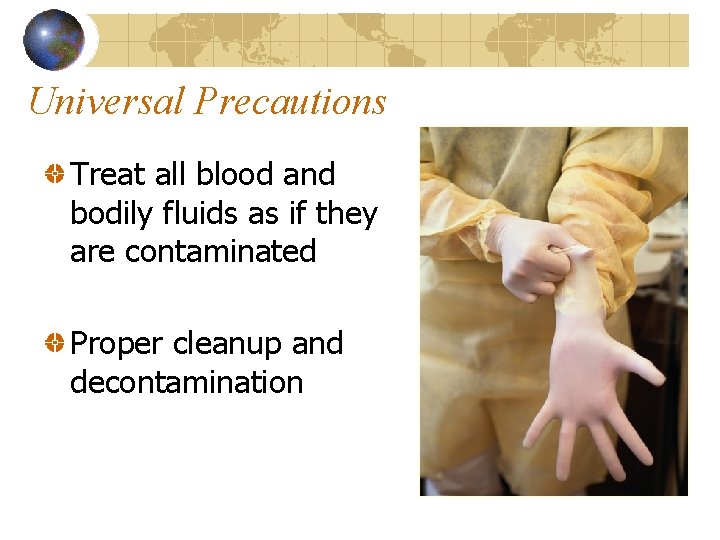 Universal Precautions

Treat all blood and bodily fluids as if they are contaminated

Proper cleanup and decontamination